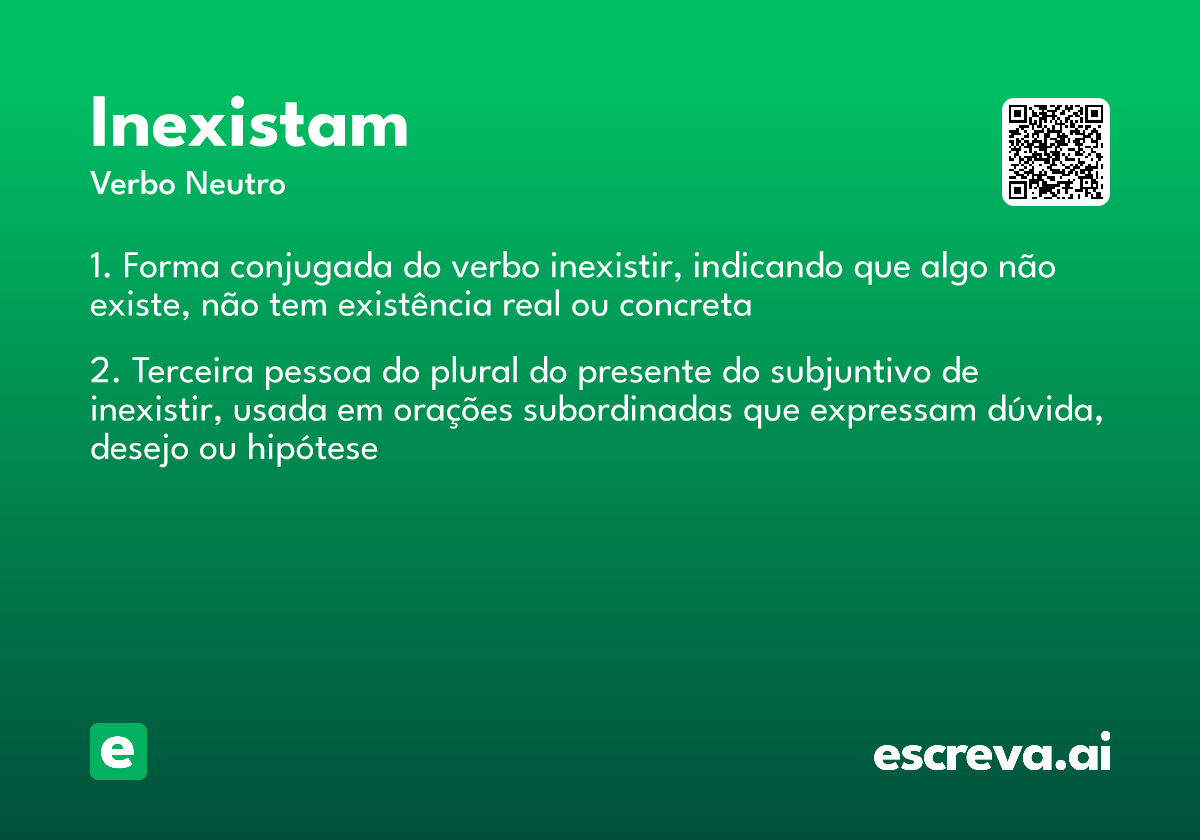 Inexistam

Verbo Neutro

1. Forma conjugada do verbo inexistir, indicando que algo não existe, não tem existência real ou concreta

2. Terceira pessoa do plural do presente do subjuntivo de inexistir, usada em orações subordinadas que expressam dúvida, desejo ou hipótese

e

escreva.ai